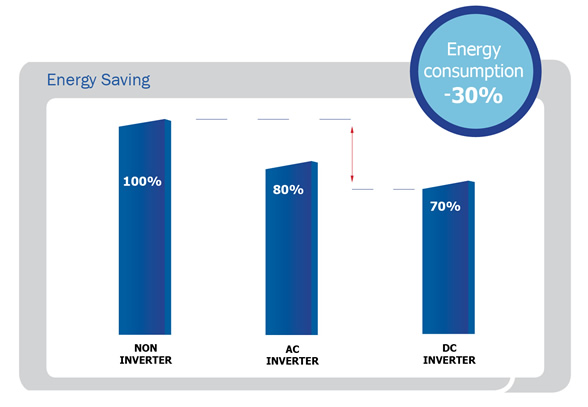 Energy Saving

Energy consumption -30%

100%

80%

70%

NON INVERTER

AC INVERTER

DC INVERTER